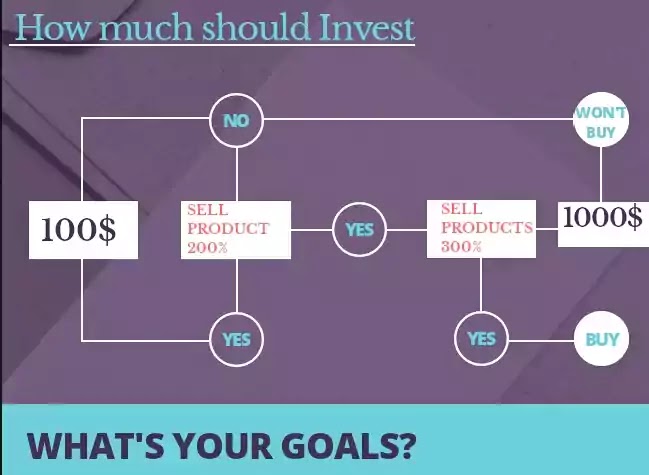 How much should Invest

NO

WON'T BUY

100$

SELL PRODUCT 200%

YES

SELL PRODUCTS 300%

1000$

YES

YES

BUY

WHAT'S YOUR GOALS?